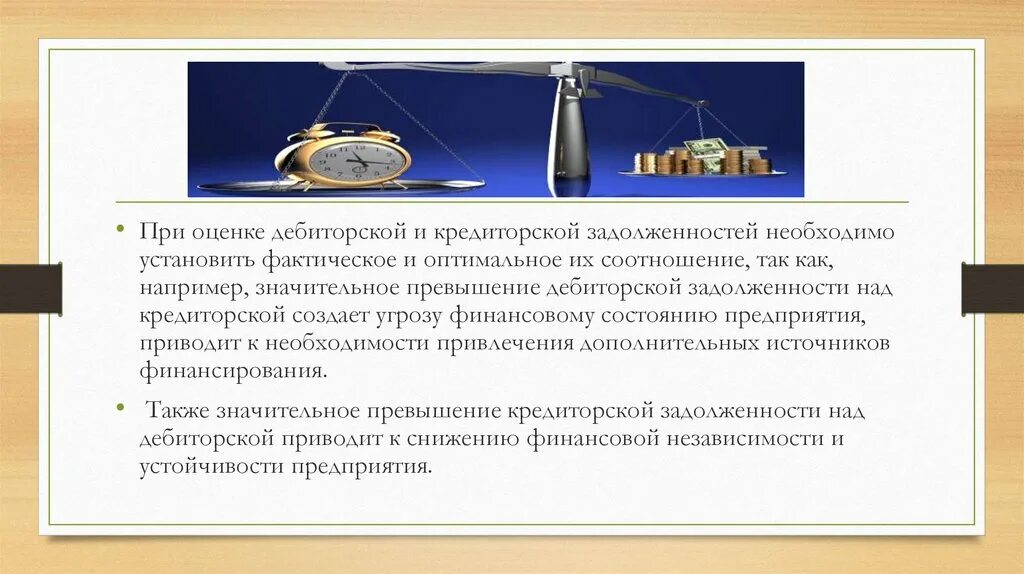 • При оценке дебиторской и кредиторской задолженностей необходимо установить фактическое и оптимальное их соотношение, так как, например, значительное превышение дебиторской задолженности над кредиторской создает угрозу финансовому состоянию предприятия, приводит к необходимости привлечения дополнительных источников финансирования.

• Также значительное превышение кредиторской задолженности над дебиторской приводит к снижению финансовой независимости и устойчивости предприятия.